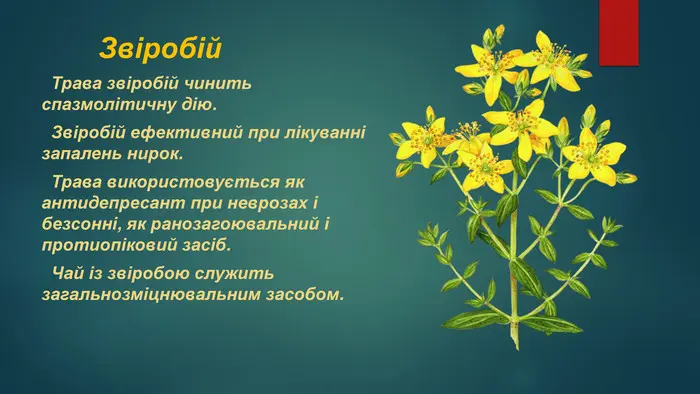 Звіробій

Трава звіробій чинить спазмолітичну дію.

Звіробій ефективний при лікуванні запалень нирок.

Трава використовується як антидепресант при неврозах і безсонні, як ранозагоювальний і протиопіковий засіб.

Чай із звіробою служить загальнозміцнювальним засобом.